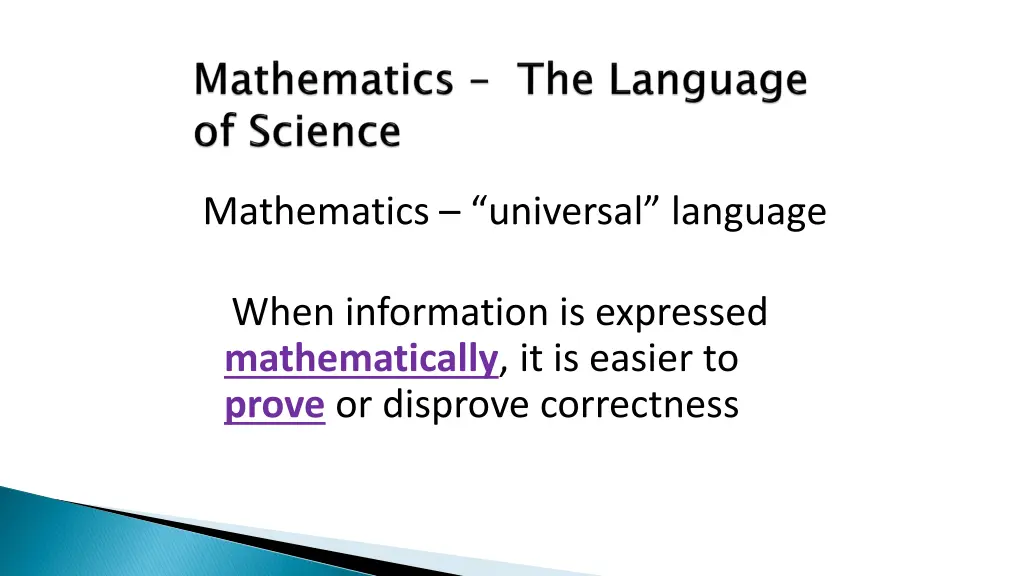 Mathematics – The Language of Science

Mathematics – “universal” language

When information is expressed mathematically, it is easier to prove or disprove correctness